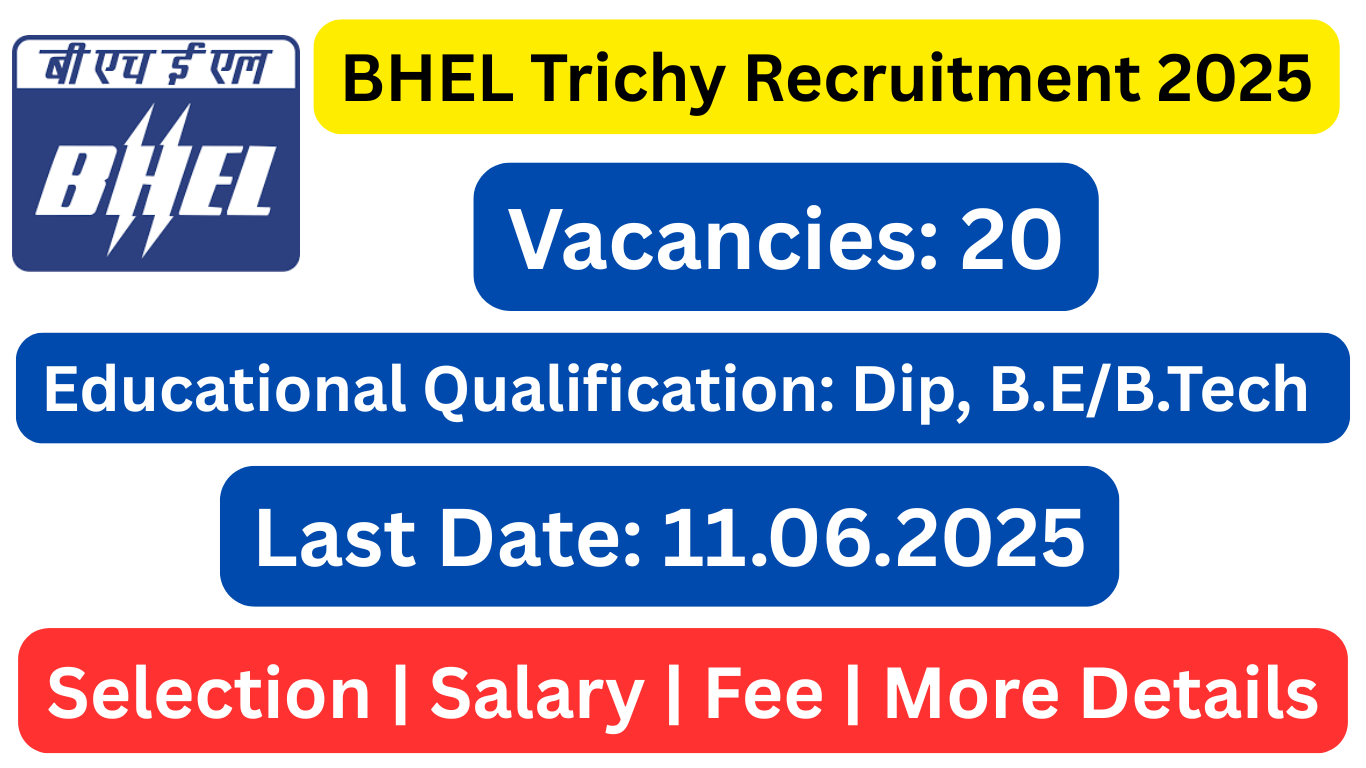 बी एच ई एल

BHEL

BHEL Trichy Recruitment 2025

Vacancies: 20

Educational Qualification: Dip, B.E/B.Tech

Last Date: 11.06.2025

Selection | Salary | Fee | More Details